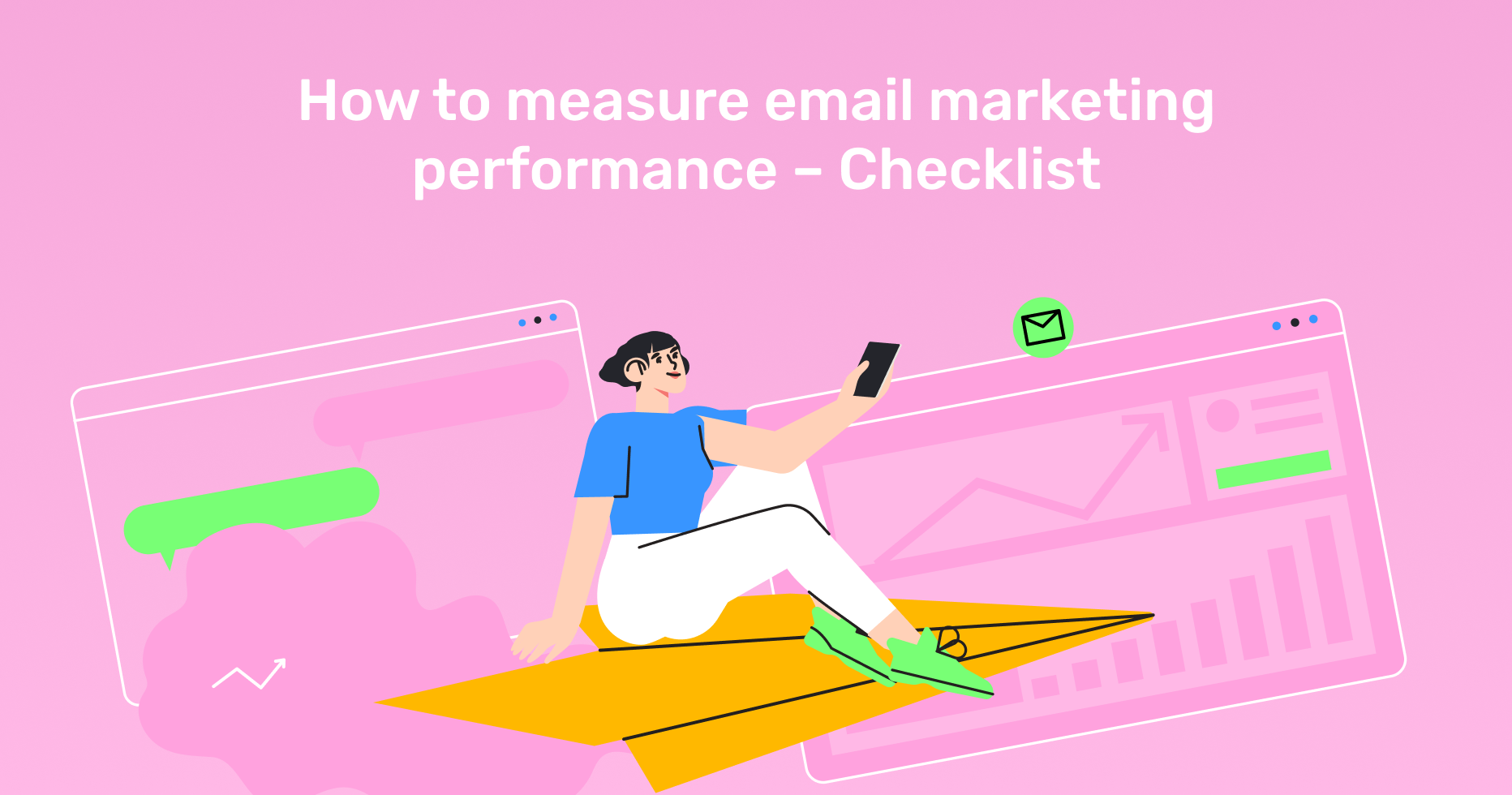 How to measure email marketing performance – Checklist